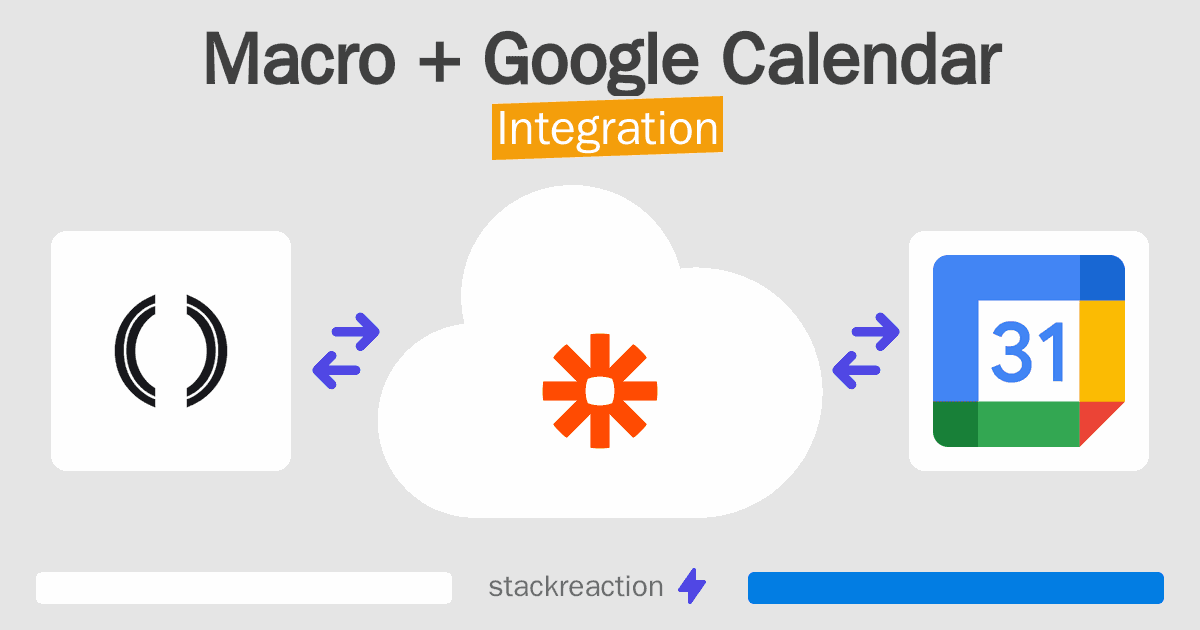 Macro + Google Calendar
Integration

31

stackreaction